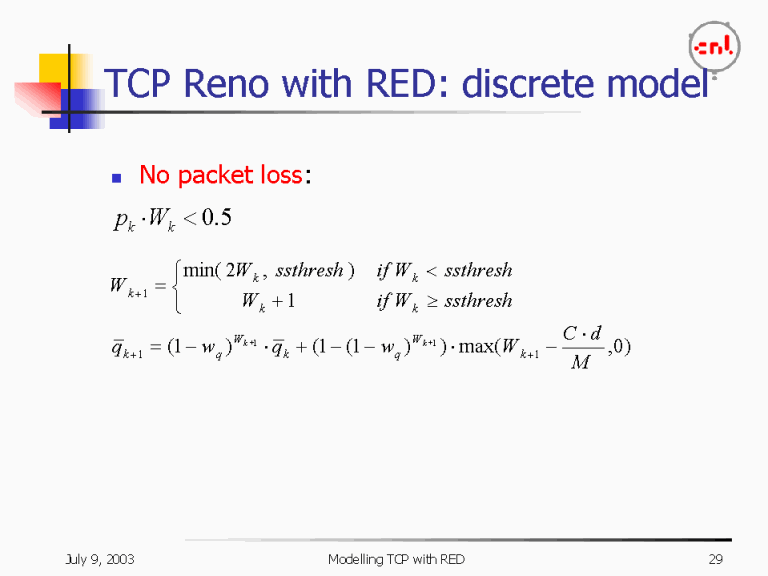 cnl

TCP Reno with RED: discrete model

No packet loss:

$p_k \cdot W_k < 0.5$

$W_{k+1} = \begin{cases} \min(2W_k, ssthresh) & if\ W_k < ssthresh \\ W_k + 1 & if\ W_k \geq ssthresh \end{cases}$

$\bar{q}_{k+1} = (1 - w_q)^{W_{k+1}} \cdot \bar{q}_k + (1 - (1 - w_q)^{W_{k+1}}) \cdot \max(W_{k+1} - \frac{C \cdot d}{M}, 0)$

July 9, 2003

Modelling TCP with RED

29